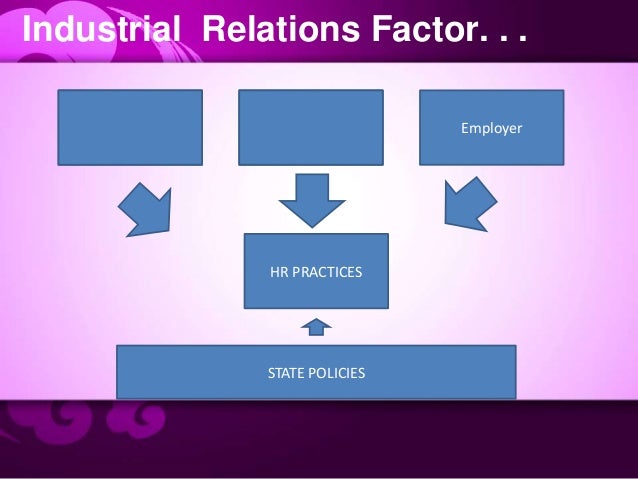 Industrial Relations Factor. . .

Employer

HR PRACTICES

STATE POLICIES